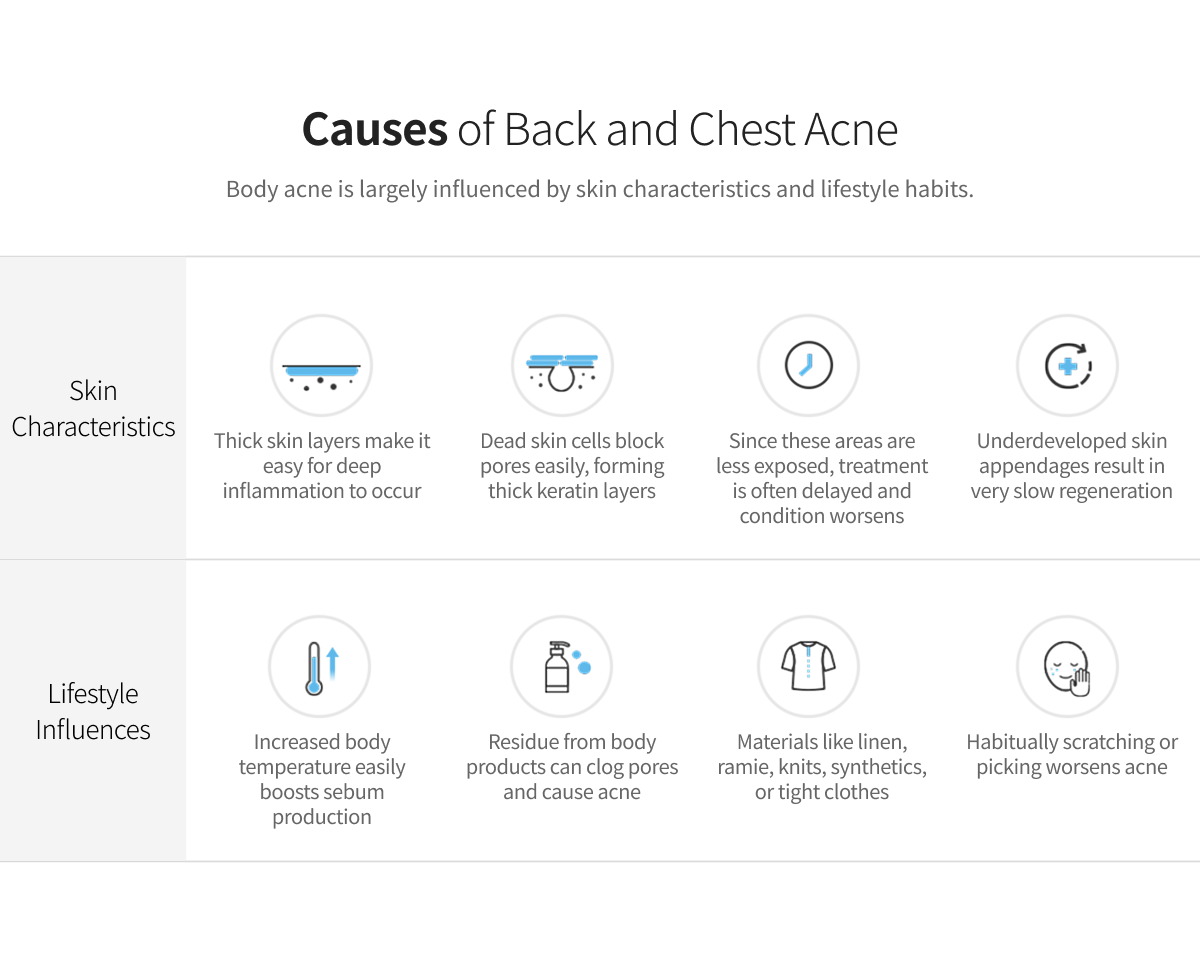 Causes of Back and Chest Acne

Body acne is largely influenced by skin characteristics and lifestyle habits.

Skin Characteristics

Thick skin layers make it easy for deep inflammation to occur

Dead skin cells block pores easily, forming thick keratin layers

Since these areas are less exposed, treatment is often delayed and condition worsens

Underdeveloped skin appendages result in very slow regeneration

Lifestyle Influences

Increased body temperature easily boosts sebum production

Residue from body products can clog pores and cause acne

Materials like linen, ramie, knits, synthetics, or tight clothes

Habitually scratching or picking worsens acne